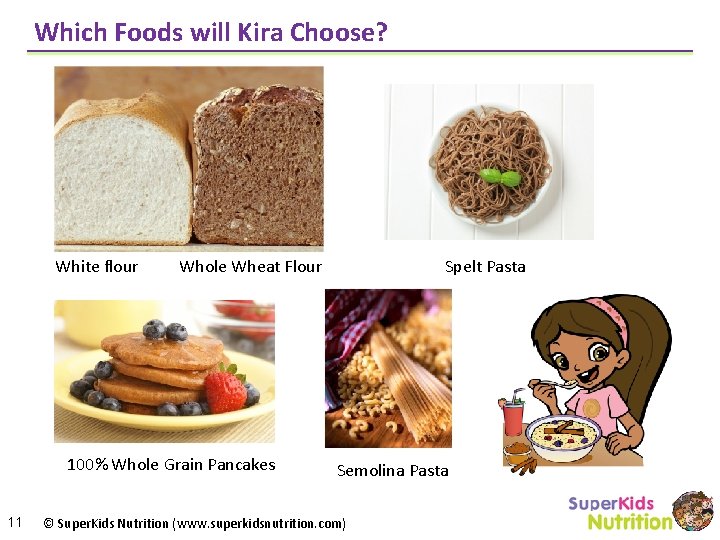 Which Foods will Kira Choose?

White flour

Whole Wheat Flour

Spelt Pasta

100% Whole Grain Pancakes

Semolina Pasta

11

© SuperKids Nutrition (www.superkidsnutrition.com)

SuperKids Nutrition